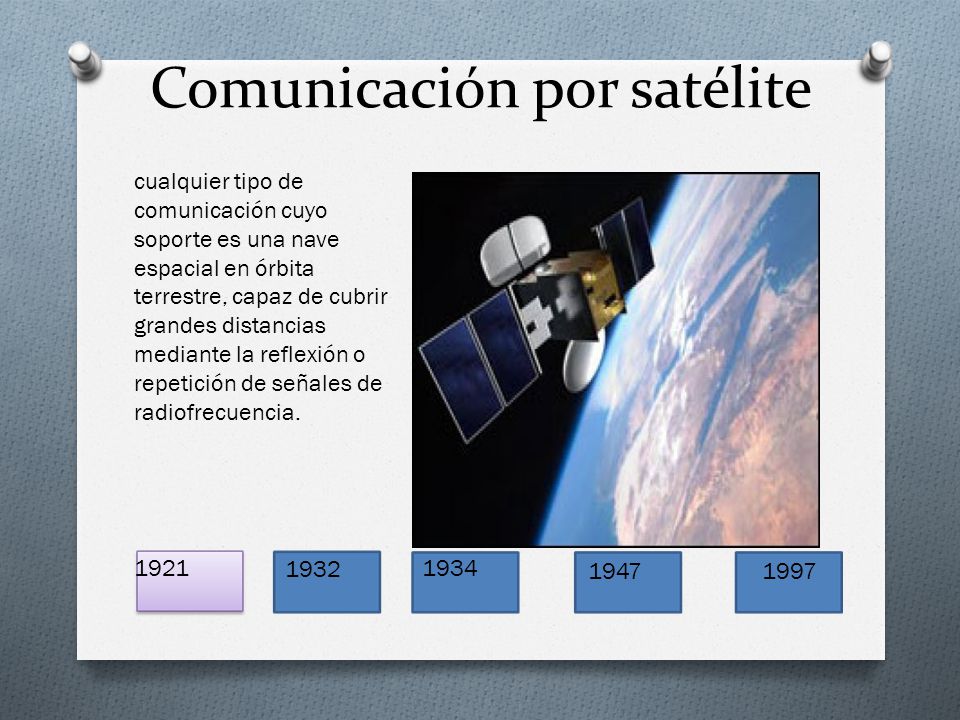 Comunicación por satélite

cualquier tipo de comunicación cuyo soporte es una nave espacial en órbita terrestre, capaz de cubrir grandes distancias mediante la reflexión o repetición de señales de radiofrecuencia.

1921

1932

1934

1947

1997